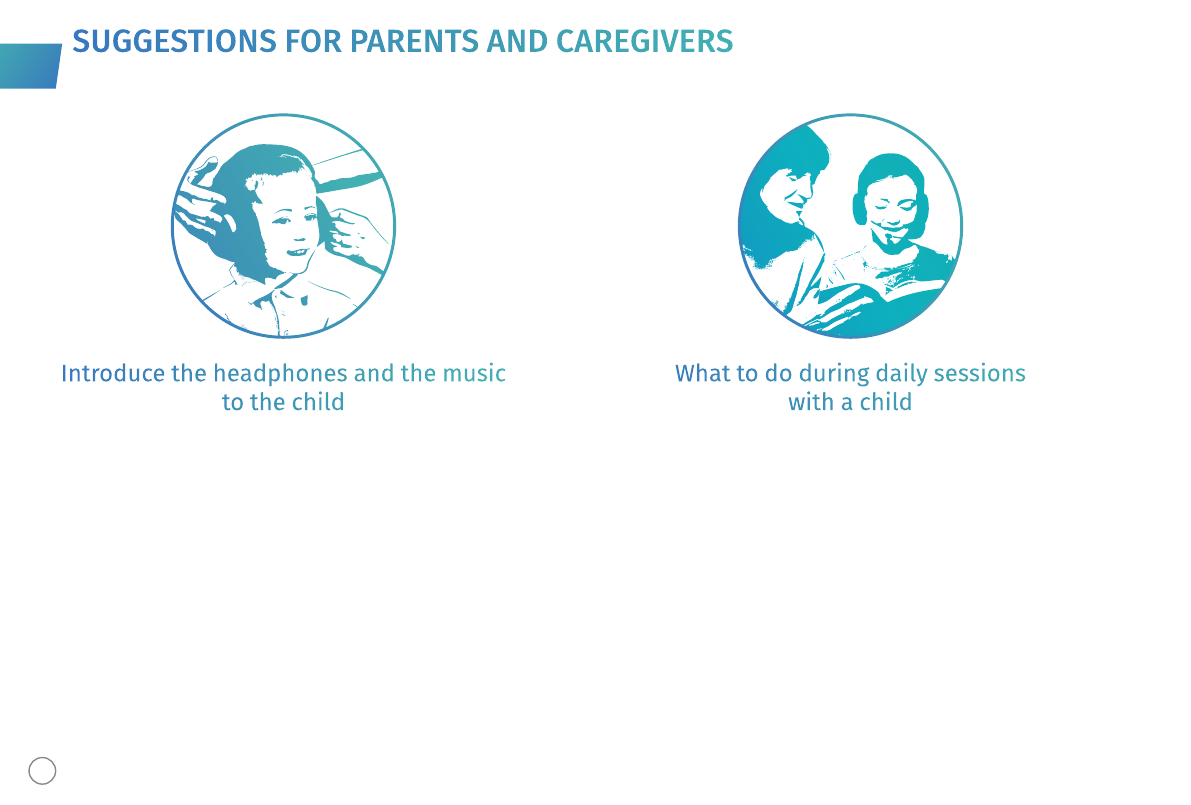 SUGGESTIONS FOR PARENTS AND CAREGIVERS

Introduce the headphones and the music to the child

What to do during daily sessions with a child